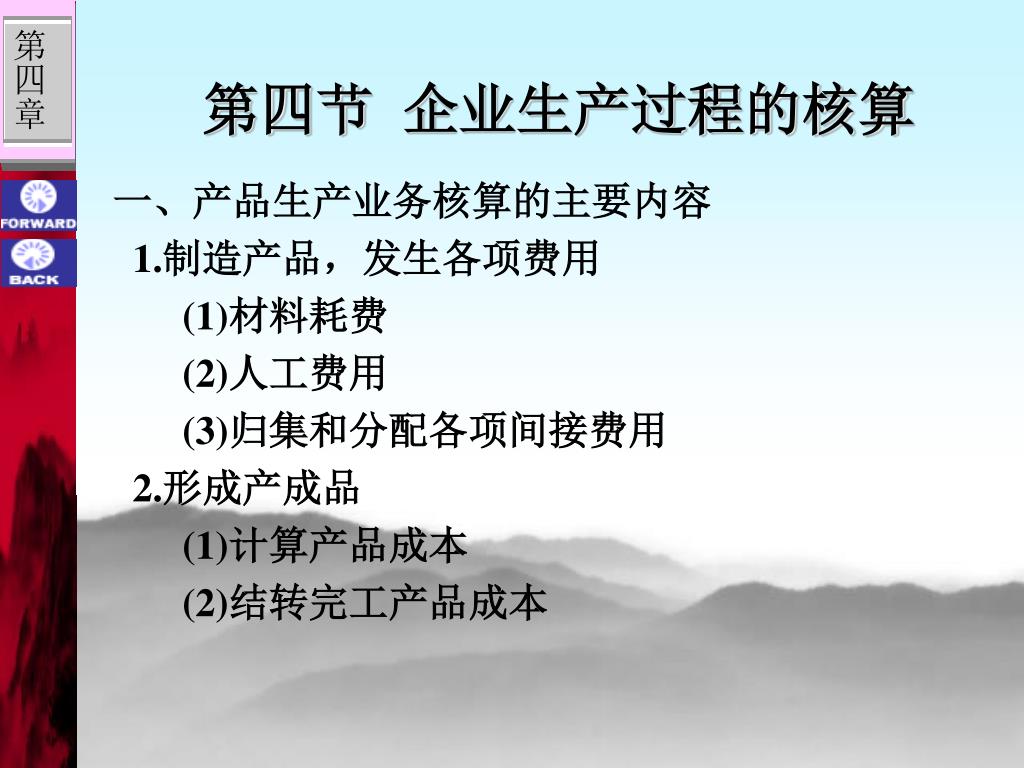 第四章

FORWARD

BACK

第四节 企业生产过程的核算

一、产品生产业务核算的主要内容

1.制造产品，发生各项费用

(1)材料耗费

(2)人工费用

(3)归集和分配各项间接费用

2.形成产成品

(1)计算产品成本

(2)结转完工产品成本